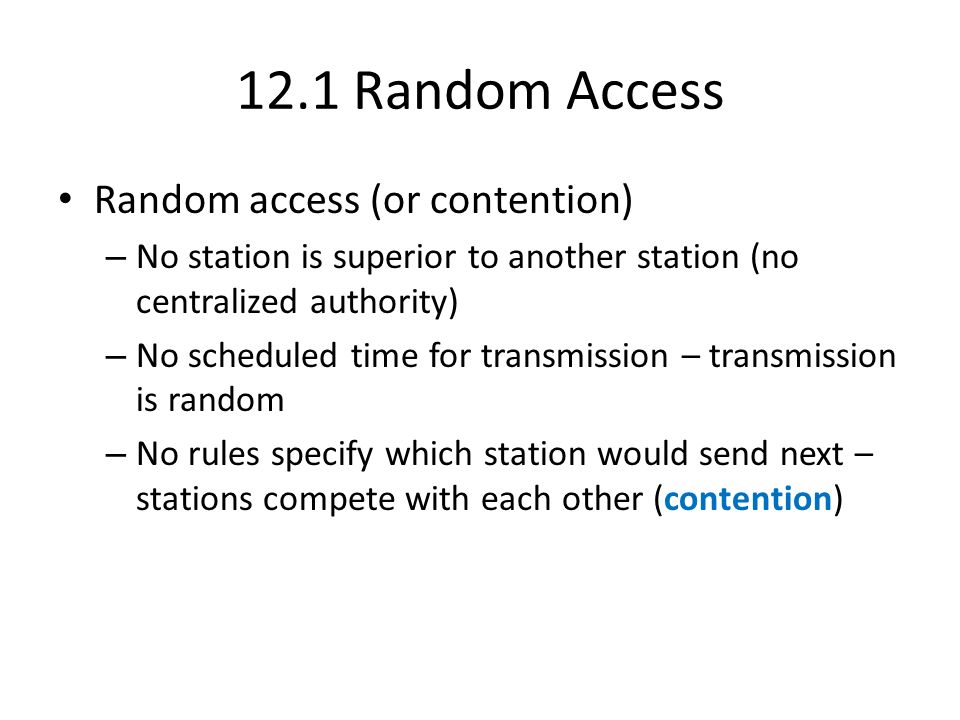 12.1 Random Access

• Random access (or contention)
  – No station is superior to another station (no centralized authority)
  – No scheduled time for transmission – transmission is random
  – No rules specify which station would send next – stations compete with each other (contention)